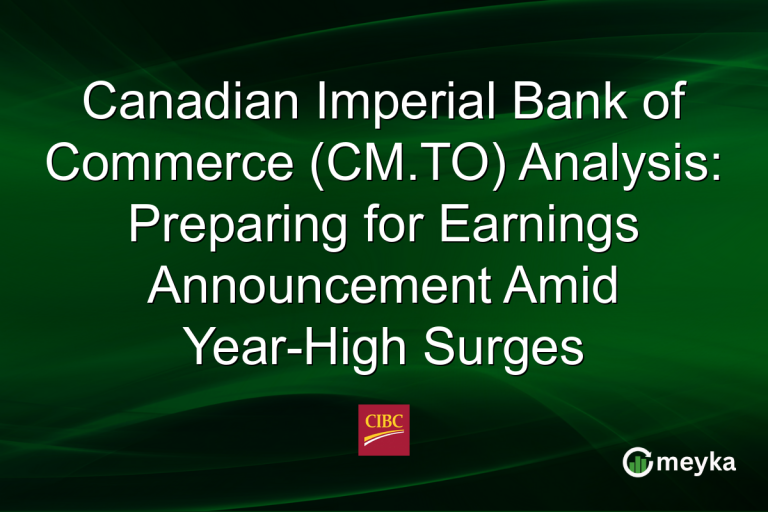 Canadian Imperial Bank of Commerce (CM.TO) Analysis: Preparing for Earnings Announcement Amid Year-High Surges

CIBC

meyka